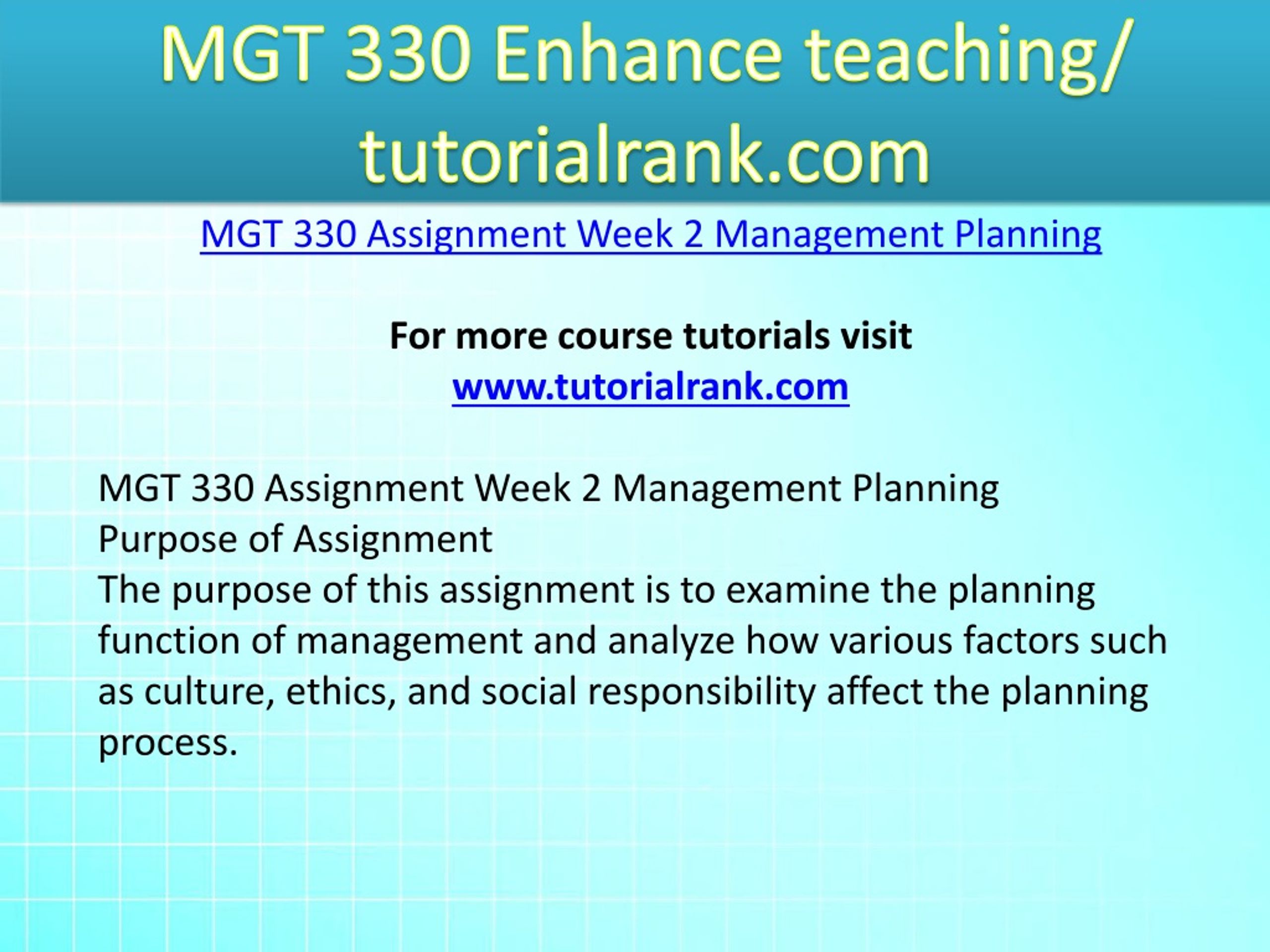 MGT 330 Enhance teaching/ tutorialrank.com

MGT 330 Assignment Week 2 Management Planning

For more course tutorials visit
www.tutorialrank.com

MGT 330 Assignment Week 2 Management Planning
Purpose of Assignment
The purpose of this assignment is to examine the planning function of management and analyze how various factors such as culture, ethics, and social responsibility affect the planning process.